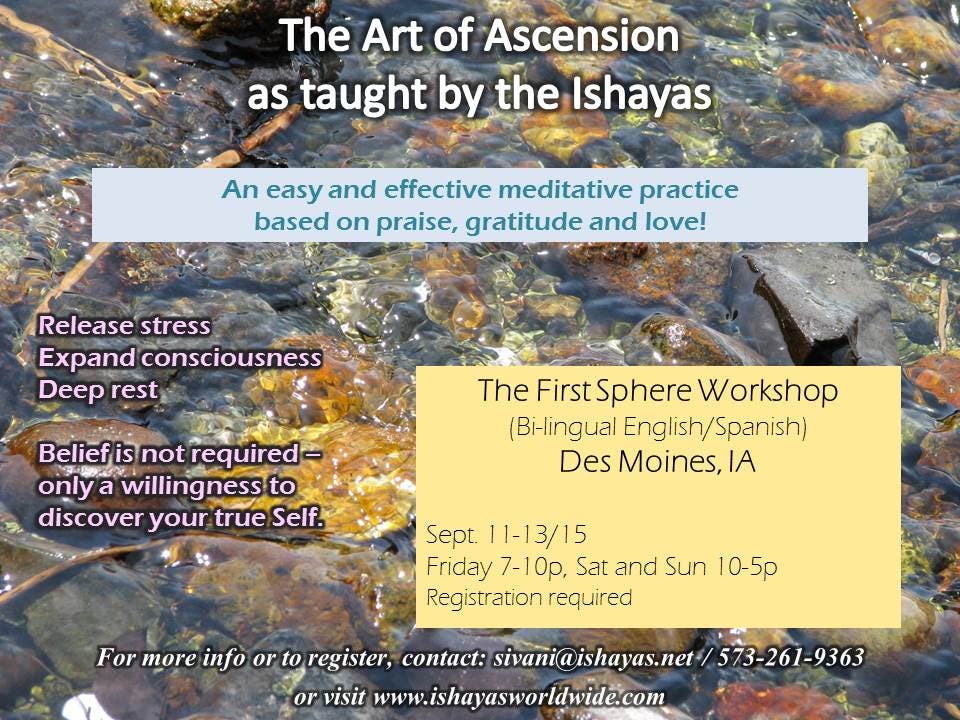 The Art of Ascension
as taught by the Ishayas

An easy and effective meditative practice based on praise, gratitude and love!

Release stress
Expand consciousness
Deep rest

Belief is not required – only a willingness to discover your true Self.

The First Sphere Workshop
(Bi-lingual English/Spanish)
Des Moines, IA

Sept. 11-13/15
Friday 7-10p, Sat and Sun 10-5p
Registration required

For more info or to register, contact: sivani@ishayas.net / 573-261-9363
or visit www.ishayasworldwide.com